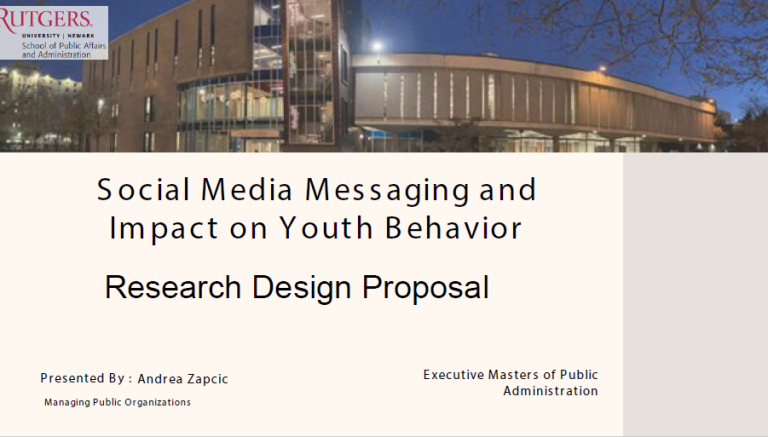 RUTGERS
UNIVERSITY | NEWARK
School of Public Affairs and Administration

Social Media Messaging and Impact on Youth Behavior

Research Design Proposal

Presented By : Andrea Zapcic

Managing Public Organizations

Executive Masters of Public Administration